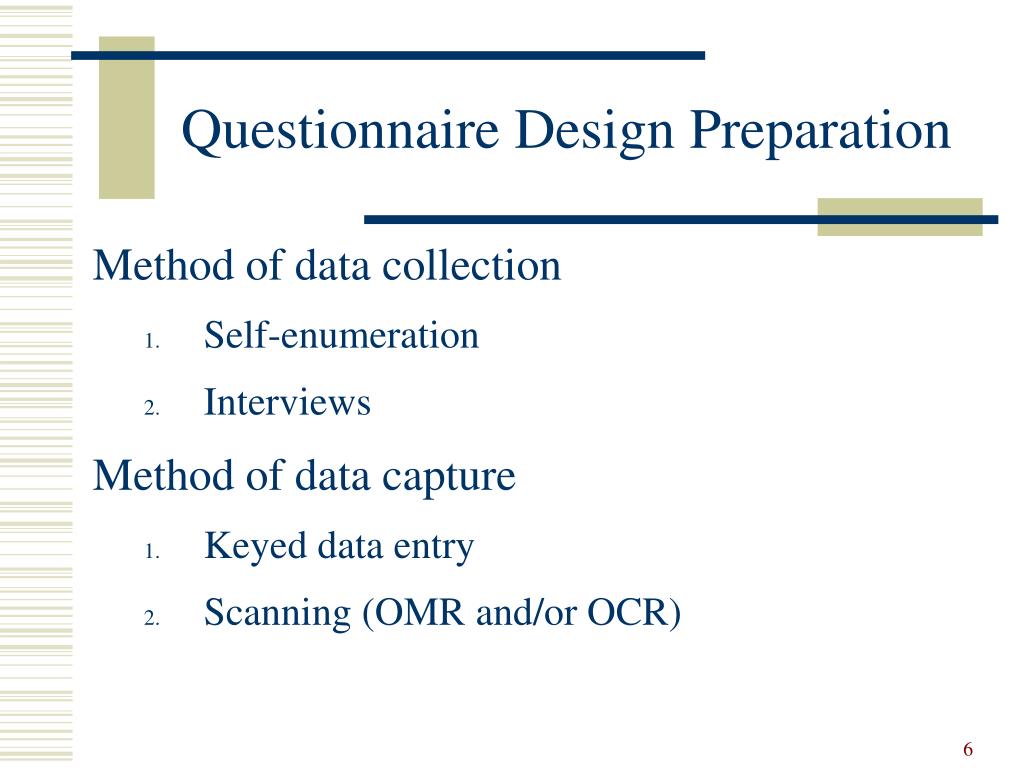 Questionnaire Design Preparation

Method of data collection

1. Self-enumeration
2. Interviews

Method of data capture

1. Keyed data entry
2. Scanning (OMR and/or OCR)

6